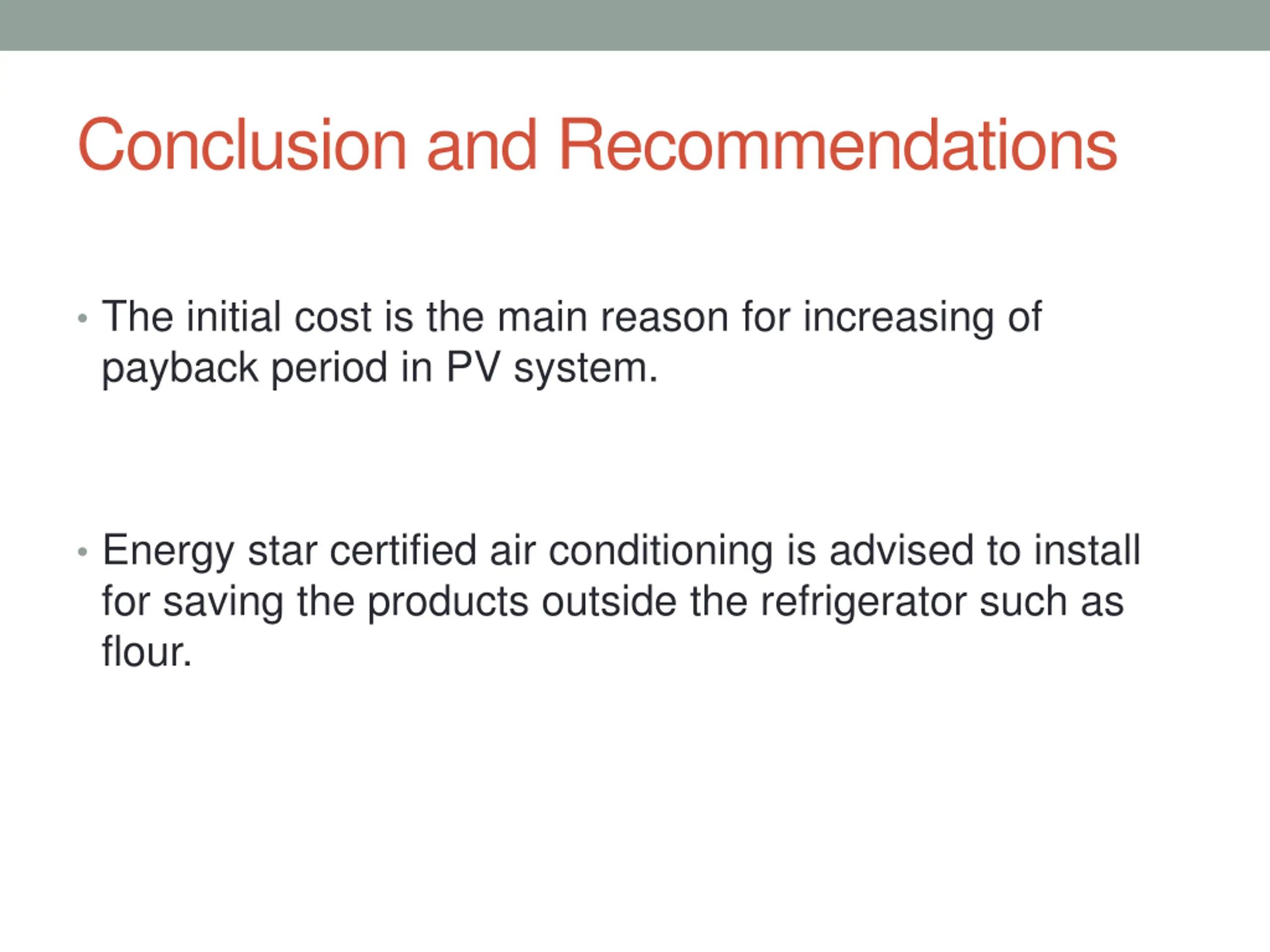 Conclusion and Recommendations

• The initial cost is the main reason for increasing of payback period in PV system.

• Energy star certified air conditioning is advised to install for saving the products outside the refrigerator such as flour.